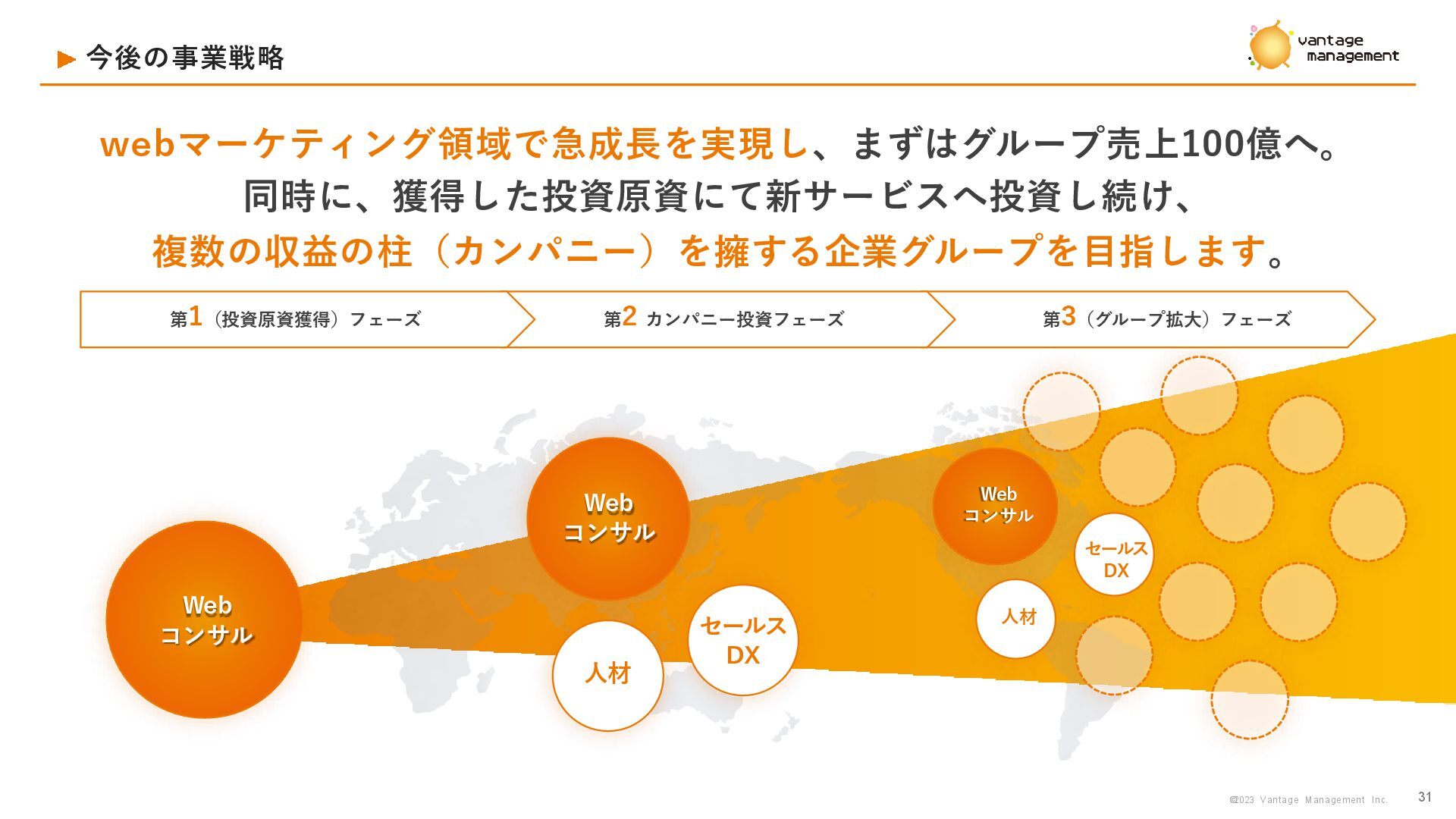 今後の事業戦略

vantage management

webマーケティング領域で急成長を実現し、まずはグループ売上100億へ。
同時に、獲得した投資原資にて新サービスへ投資し続け、
複数の収益の柱（カンパニー）を擁する企業グループを目指します。

第1（投資原資獲得）フェーズ

第2 カンパニー投資フェーズ

第3（グループ拡大）フェーズ

Web
コンサル

Web
コンサル

人材

セールス
DX

Web
コンサル

セールス
DX

人材

@2023 Vantage Management Inc.

31